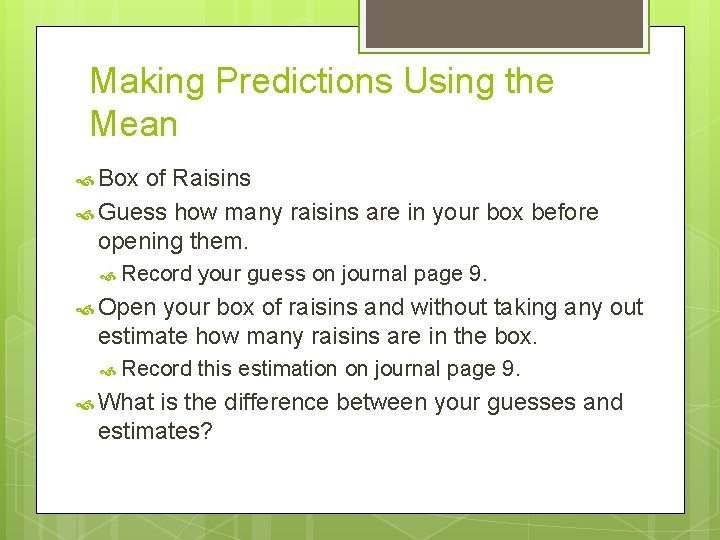 Making Predictions Using the Mean

Box of Raisins

Guess how many raisins are in your box before opening them.

Record your guess on journal page 9.

Open your box of raisins and without taking any out estimate how many raisins are in the box.

Record this estimation on journal page 9.

What is the difference between your guesses and estimates?